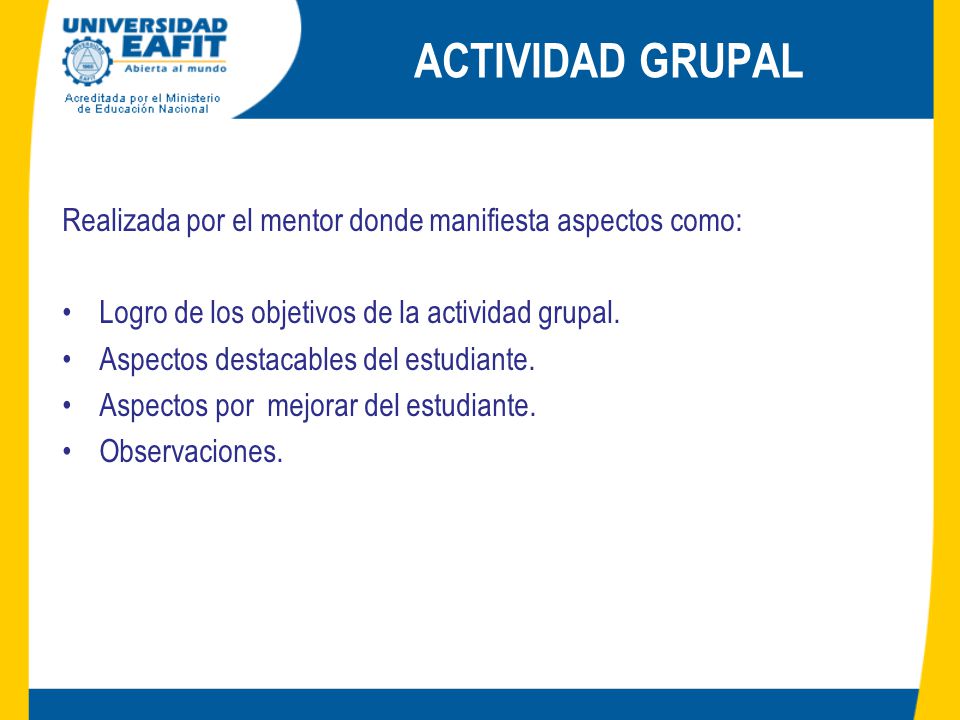 UNIVERSIDAD EAFIT
Abierta al mundo
Acreditada por el Ministerio de Educación Nacional

ACTIVIDAD GRUPAL

Realizada por el mentor donde manifiesta aspectos como:

• Logro de los objetivos de la actividad grupal.
• Aspectos destacables del estudiante.
• Aspectos por mejorar del estudiante.
• Observaciones.